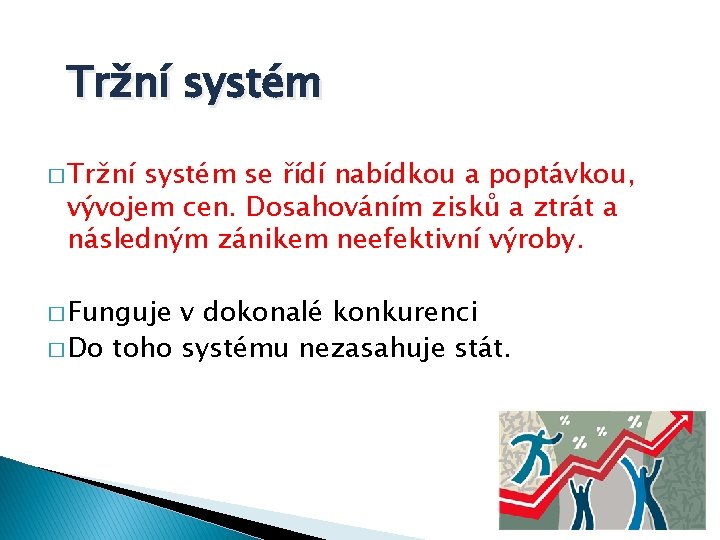 Tržní systém

□ Tržní systém se řídí nabídkou a poptávkou, vývojem cen. Dosahováním zisků a ztrát a následným zánikem neefektivní výroby.

□ Funguje v dokonalé konkurenci
□ Do toho systému nezasahuje stát.

%
%
%
%